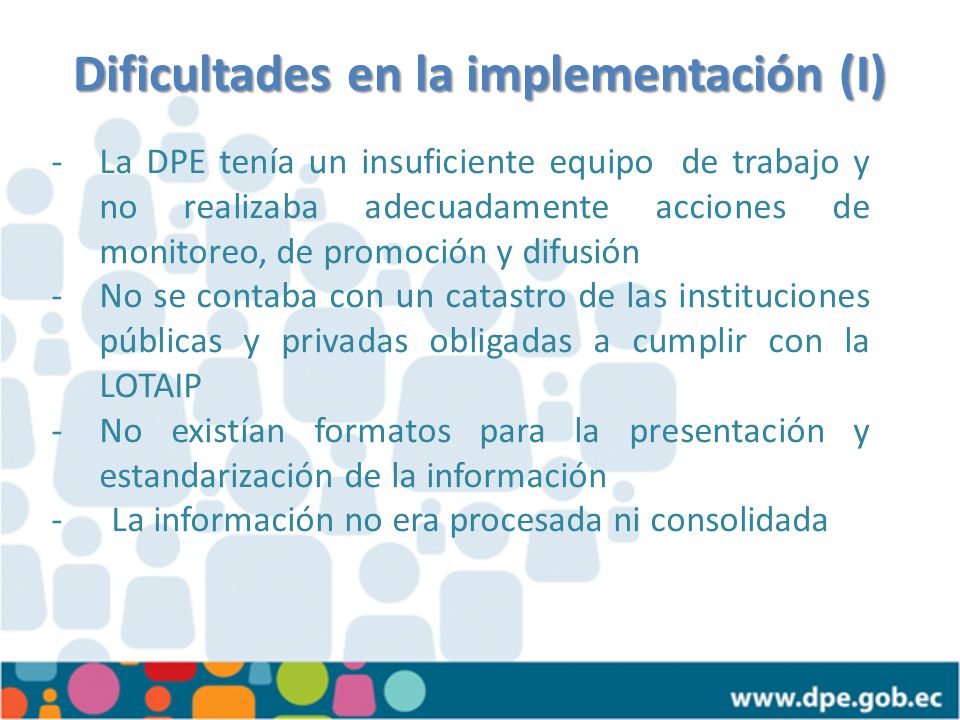 Dificultades en la implementación (I)

- La DPE tenía un insuficiente equipo de trabajo y no realizaba adecuadamente acciones de monitoreo, de promoción y difusión
- No se contaba con un catastro de las instituciones públicas y privadas obligadas a cumplir con la LOTAIP
- No existían formatos para la presentación y estandarización de la información
- La información no era procesada ni consolidada

www.dpe.gob.ec